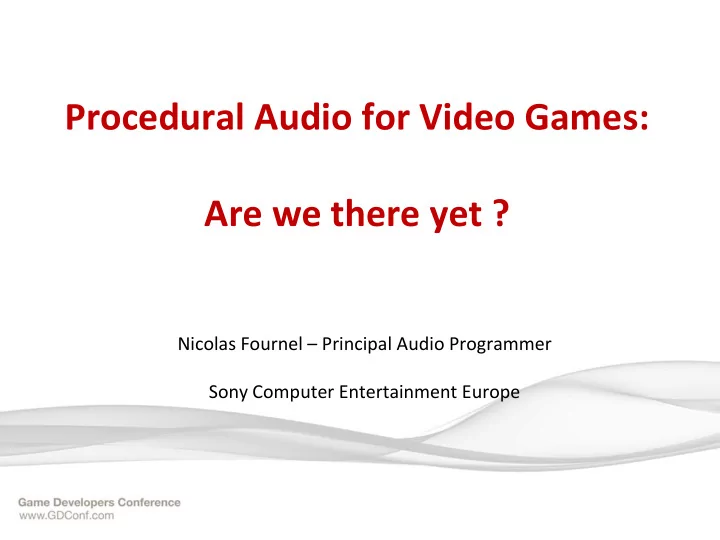 Procedural Audio for Video Games:

Are we there yet ?

Nicolas Fournel – Principal Audio Programmer

Sony Computer Entertainment Europe

Game Developers Conference
www.GDConf.com